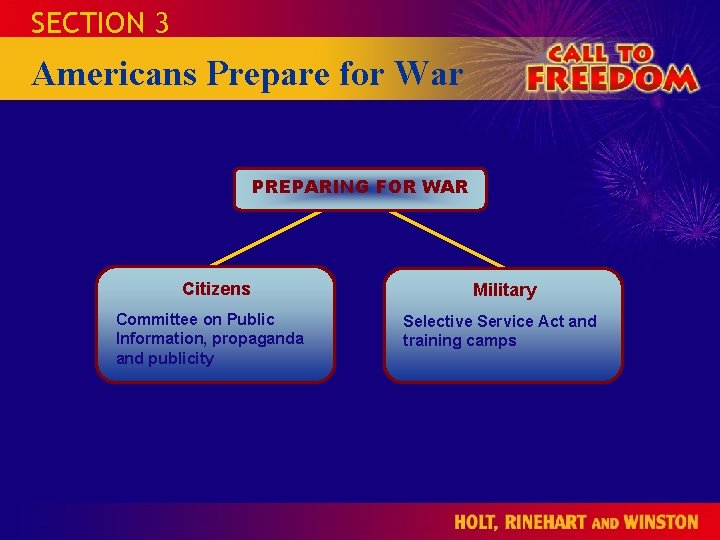 SECTION 3

Americans Prepare for War

CALL TO FREEDOM

PREPARING FOR WAR

Citizens

Committee on Public Information, propaganda and publicity

Military

Selective Service Act and training camps

HOLT, RINEHART AND WINSTON